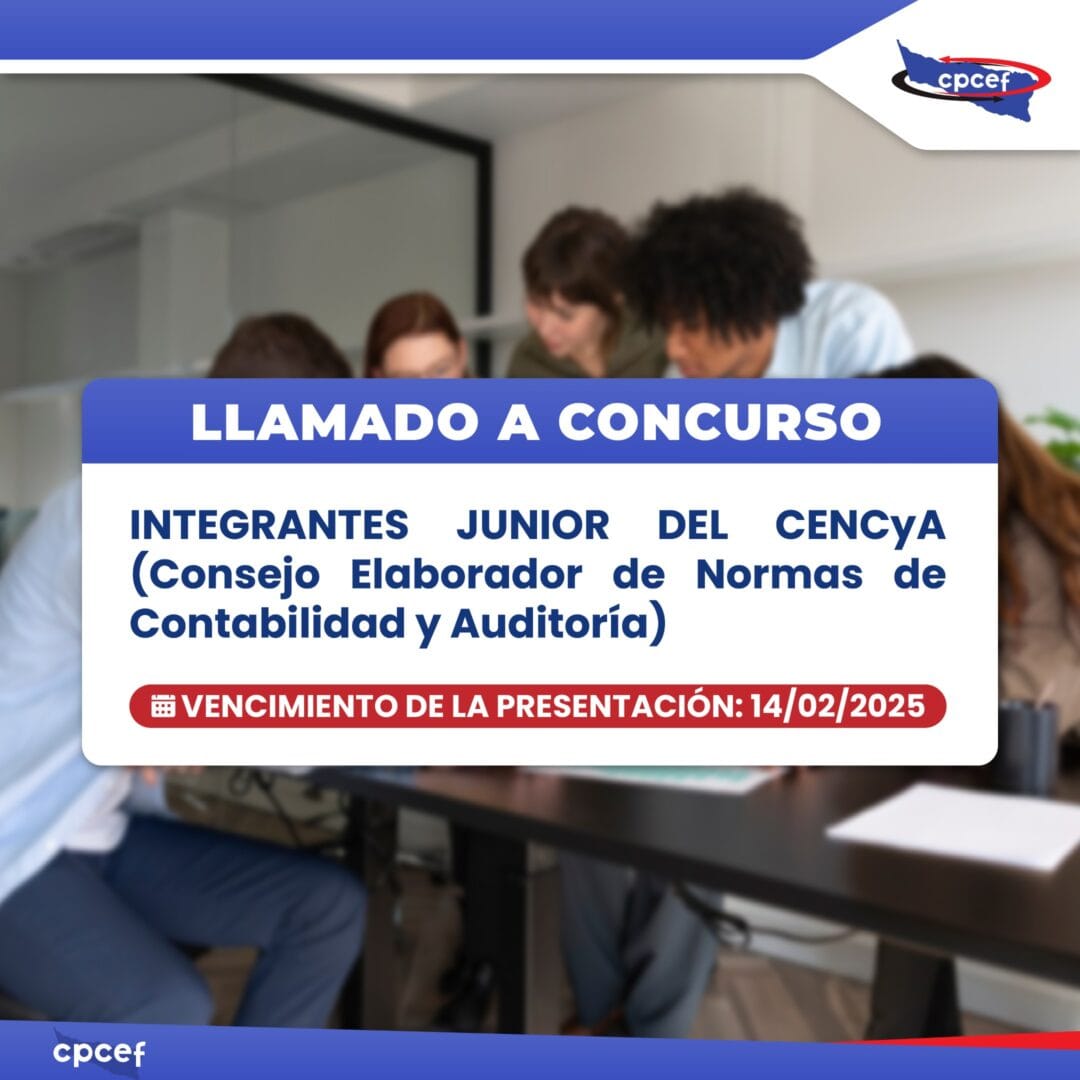 cpcef

LLAMADO A CONCURSO

INTEGRANTES JUNIOR DEL CENCyA (Consejo Elaborador de Normas de Contabilidad y Auditoría)

VENCIMIENTO DE LA PRESENTACIÓN: 14/02/2025

cpcef